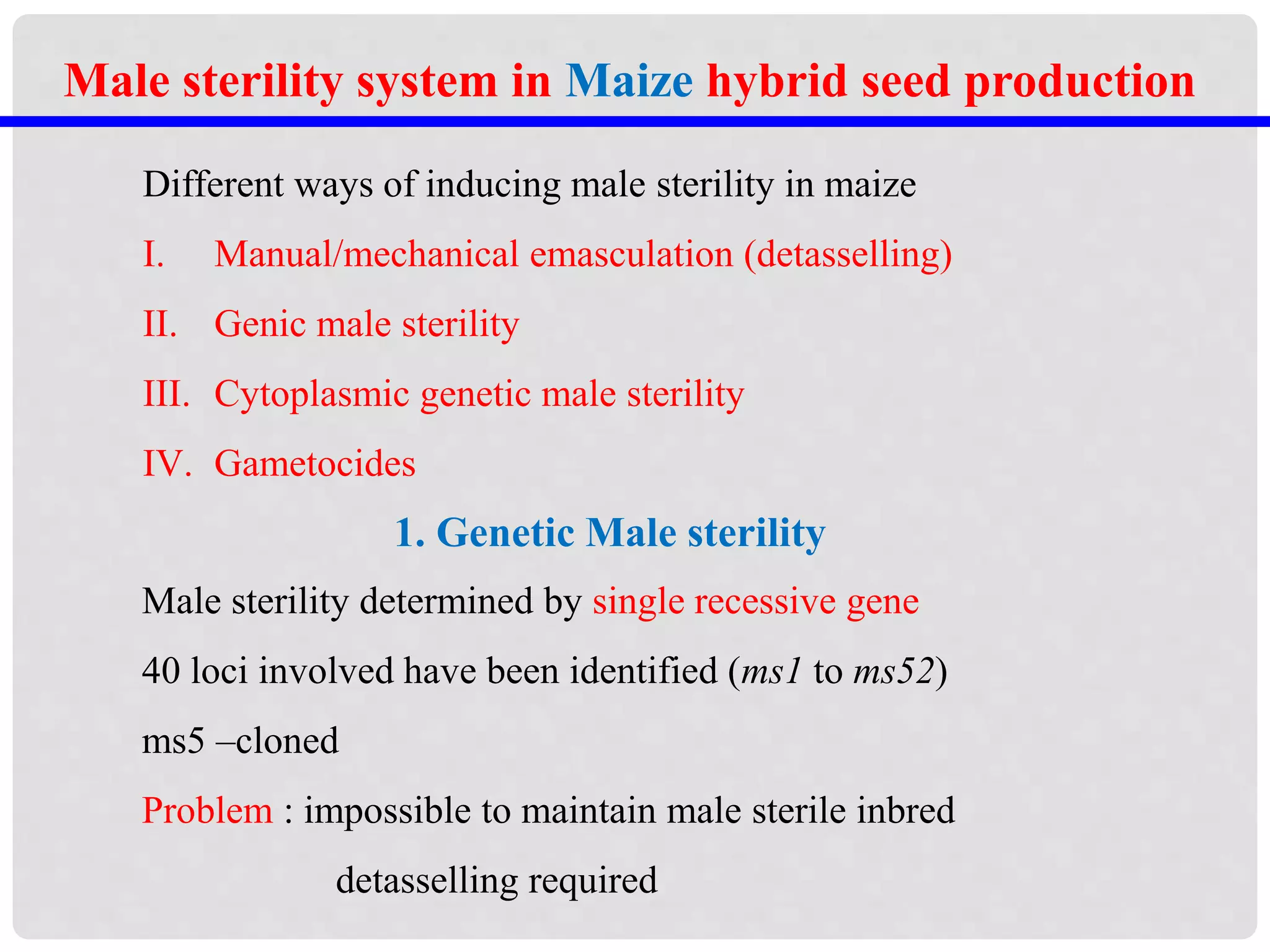 Male sterility system in Maize hybrid seed production

Different ways of inducing male sterility in maize

I. Manual/mechanical emasculation (detasselling)

II. Genic male sterility

III. Cytoplasmic genetic male sterility

IV. Gametocides

1. Genetic Male sterility

Male sterility determined by single recessive gene

40 loci involved have been identified (ms1 to ms52)

ms5 –cloned

Problem : impossible to maintain male sterile inbred

detasselling required